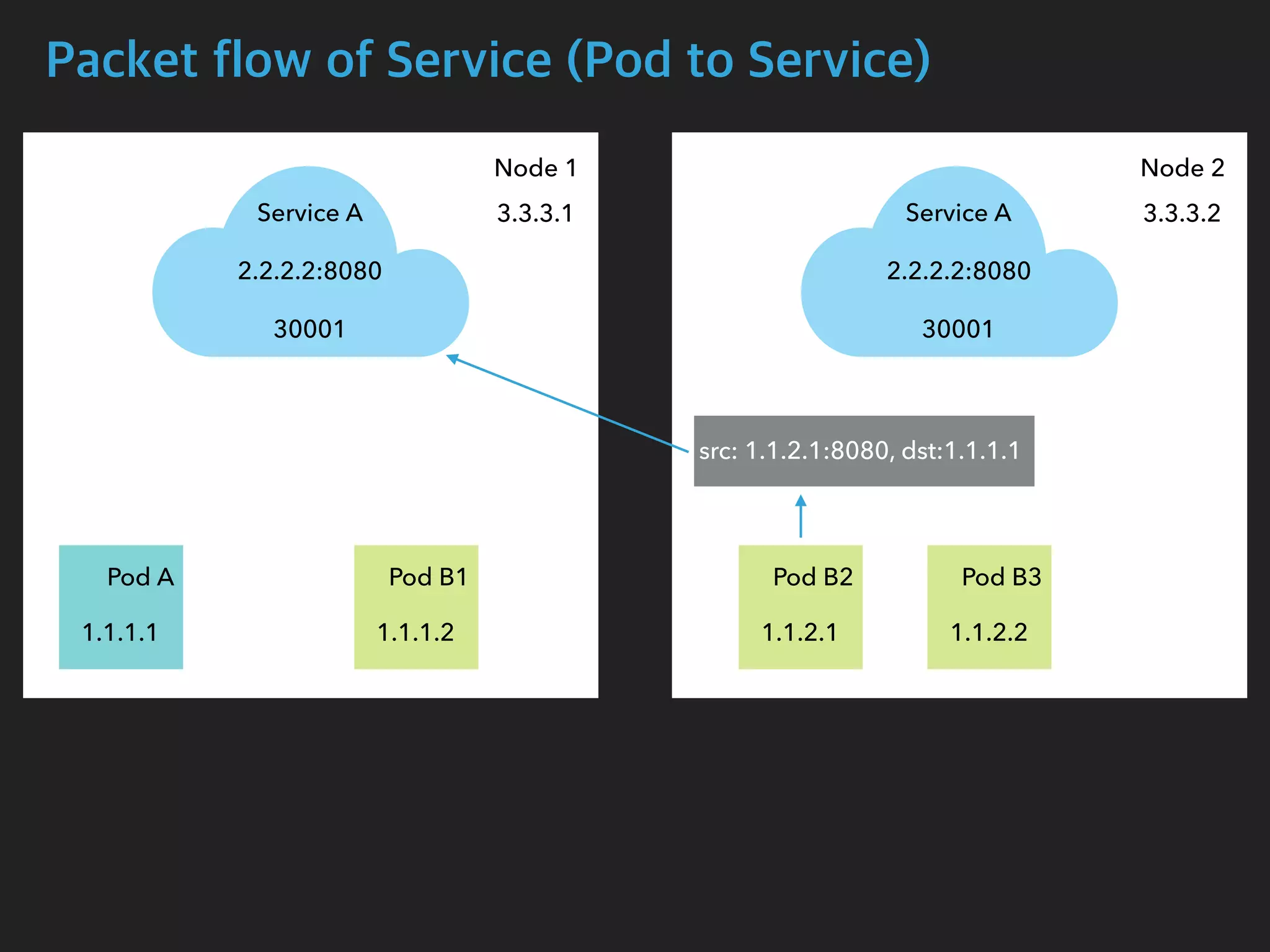 Packet flow of Service (Pod to Service)

Node 1

3.3.3.1

Service A

2.2.2.2:8080

30001

Pod A

1.1.1.1

Pod B1

1.1.1.2

Node 2

3.3.3.2

Service A

2.2.2.2:8080

30001

src: 1.1.2.1:8080, dst:1.1.1.1

Pod B2

1.1.2.1

Pod B3

1.1.2.2